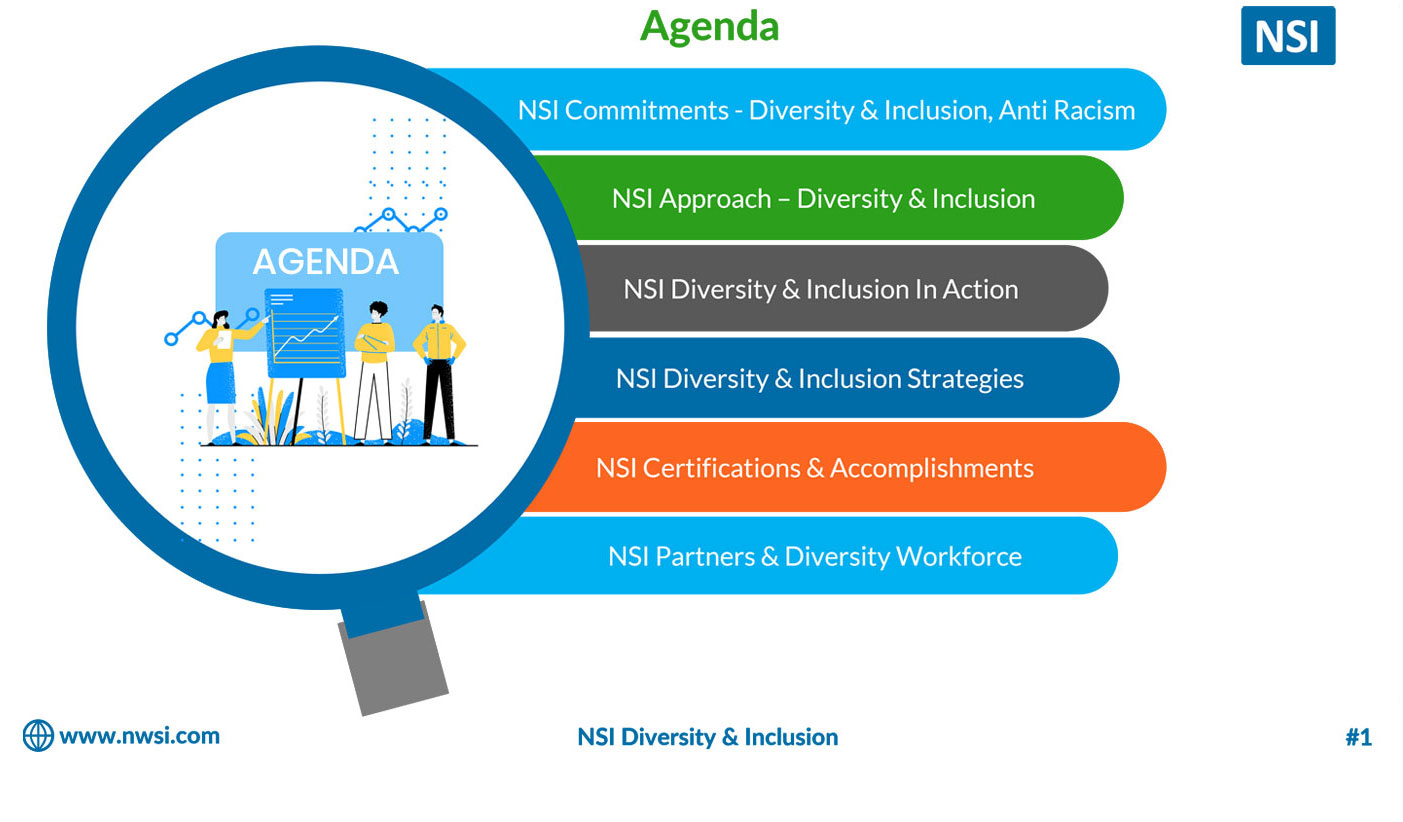 Agenda

NSI

AGENDA

NSI Commitments - Diversity & Inclusion, Anti Racism

NSI Approach – Diversity & Inclusion

NSI Diversity & Inclusion In Action

NSI Diversity & Inclusion Strategies

NSI Certifications & Accomplishments

NSI Partners & Diversity Workforce

www.nwsi.com

NSI Diversity & Inclusion

#1